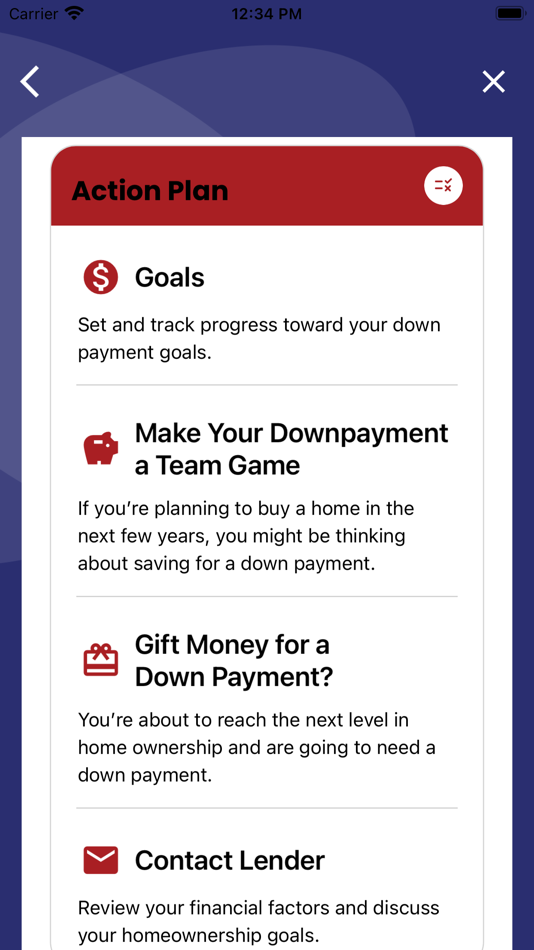 Carrier 12:34 PM

Action Plan

Goals

Set and track progress toward your down payment goals.

Make Your Downpayment a Team Game

If you're planning to buy a home in the next few years, you might be thinking about saving for a down payment.

Gift Money for a Down Payment?

You're about to reach the next level in home ownership and are going to need a down payment.

Contact Lender

Review your financial factors and discuss your homeownership goals.